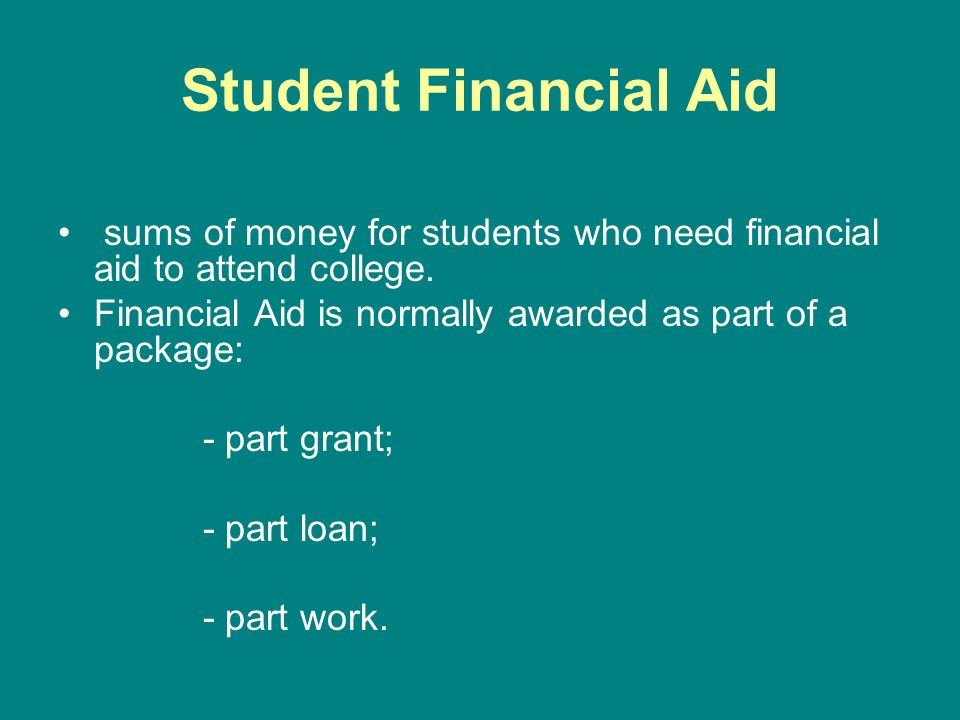 Student Financial Aid

• sums of money for students who need financial aid to attend college.
• Financial Aid is normally awarded as part of a package:

- part grant;

- part loan;

- part work.